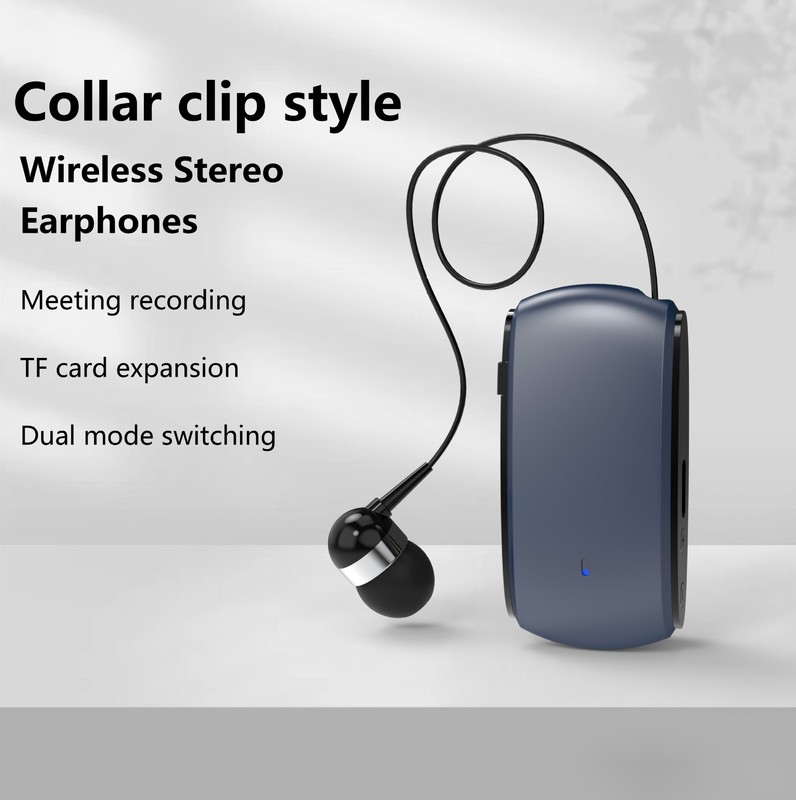 Collar clip style

Wireless Stereo Earphones

Meeting recording

TF card expansion

Dual mode switching